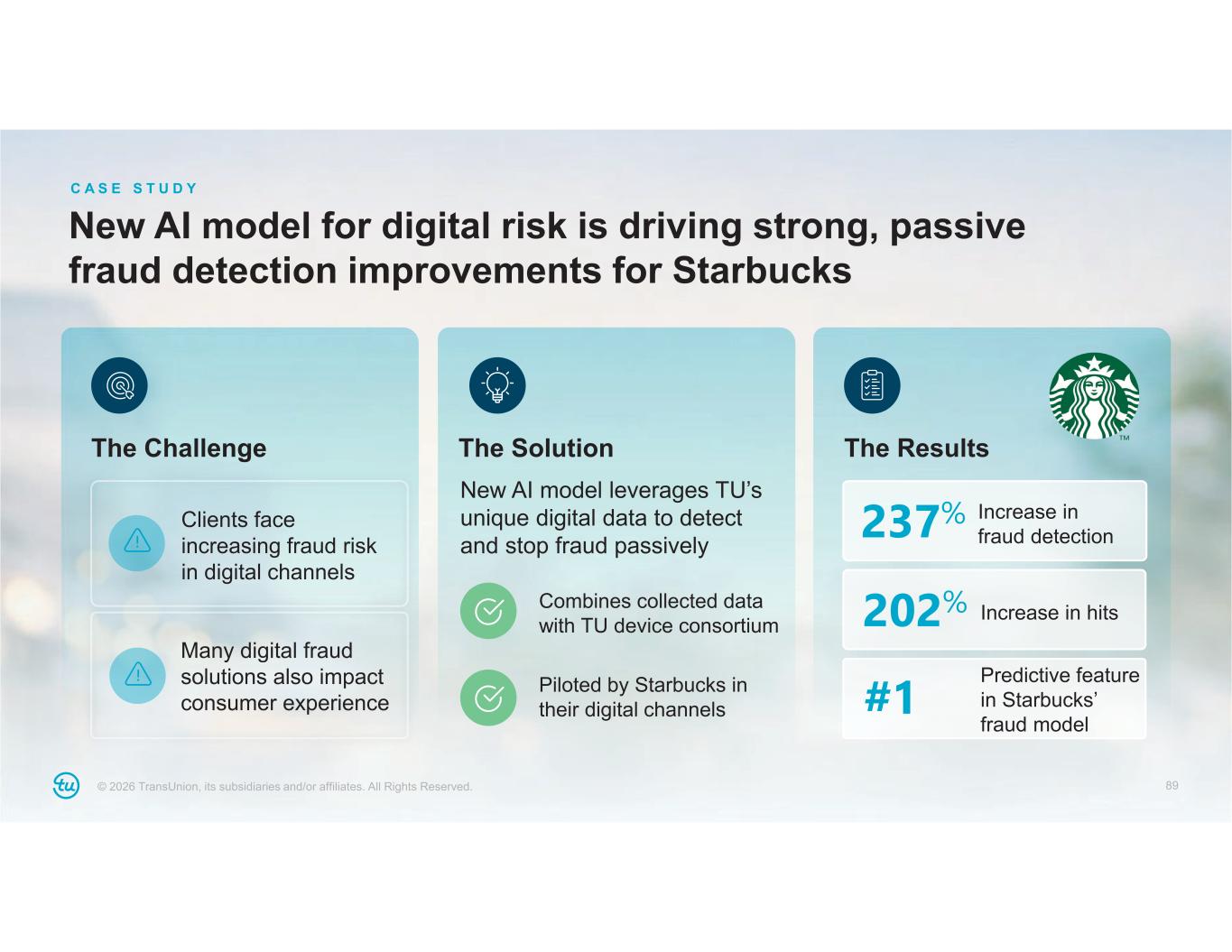 CASE STUDY

New AI model for digital risk is driving strong, passive fraud detection improvements for Starbucks

The Challenge

Clients face increasing fraud risk in digital channels

Many digital fraud solutions also impact consumer experience

The Solution

New AI model leverages TU's unique digital data to detect and stop fraud passively

Combines collected data with TU device consortium

Piloted by Starbucks in their digital channels

The Results

TM

237% Increase in fraud detection

202% Increase in hits

#1 Predictive feature in Starbucks' fraud model

tu

© 2026 TransUnion, its subsidiaries and/or affiliates. All Rights Reserved.

89